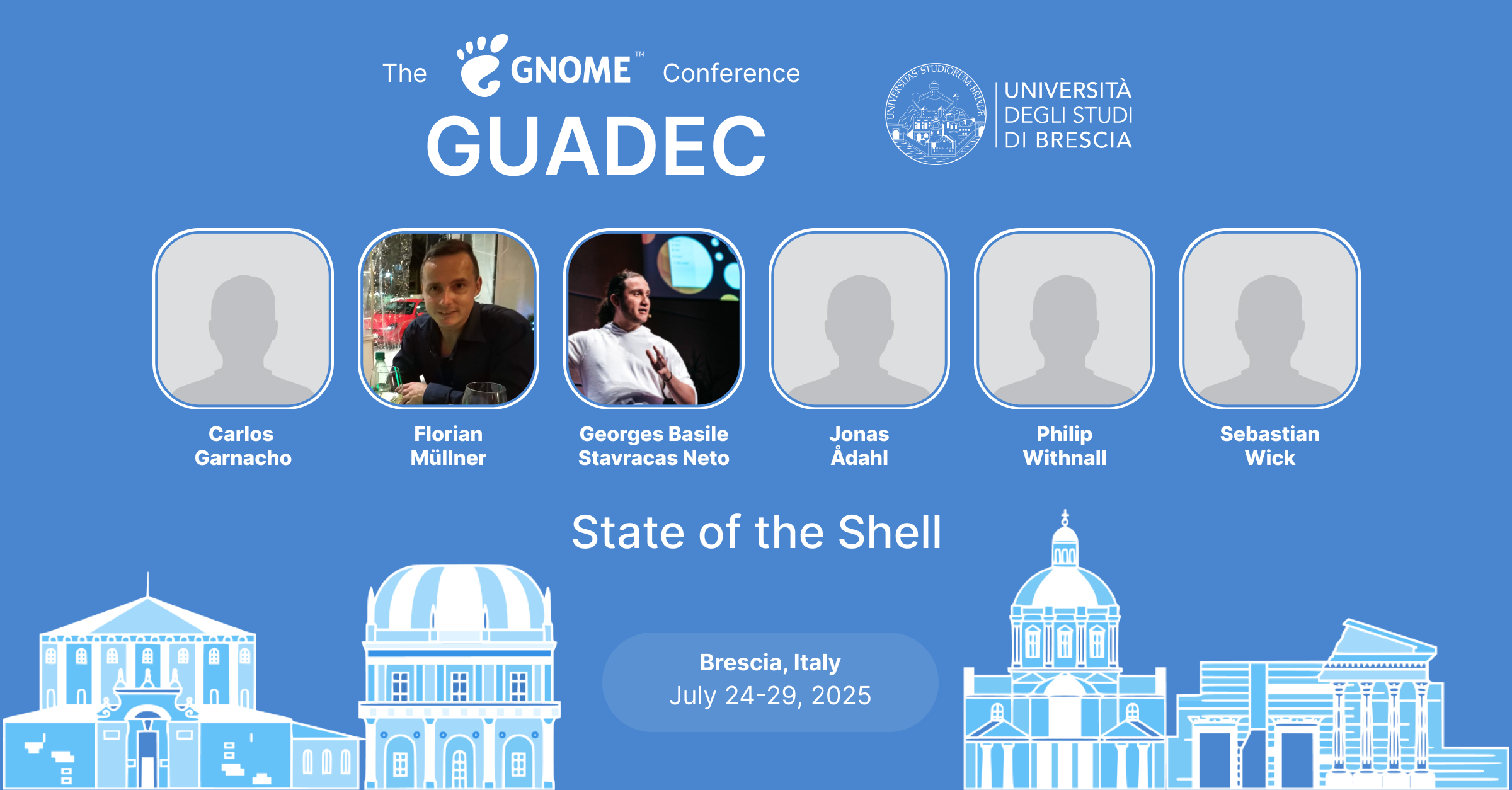 The GNOME™ Conference
GUADEC

UNIVERSITAS STUDIORUM BRIXIAE
UNIVERSITÀ DEGLI STUDI DI BRESCIA

Carlos Garnacho

Florian Müllner

Georges Basile Stavracas Neto

Jonas Ådahl

Philip Withnall

Sebastian Wick

State of the Shell

Brescia, Italy
July 24-29, 2025